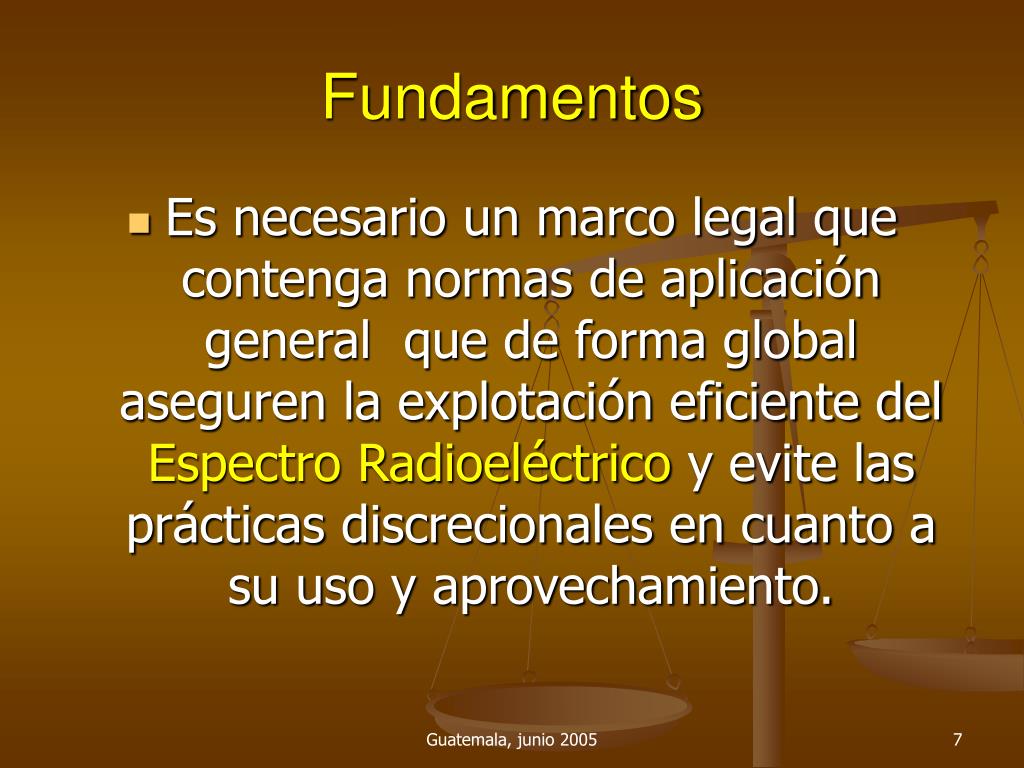 Fundamentos

Es necesario un marco legal que contenga normas de aplicación general  que de forma global aseguren la explotación eficiente del Espectro Radioeléctrico y evite las prácticas discrecionales en cuanto a su uso y aprovechamiento.

Guatemala, junio 2005

7